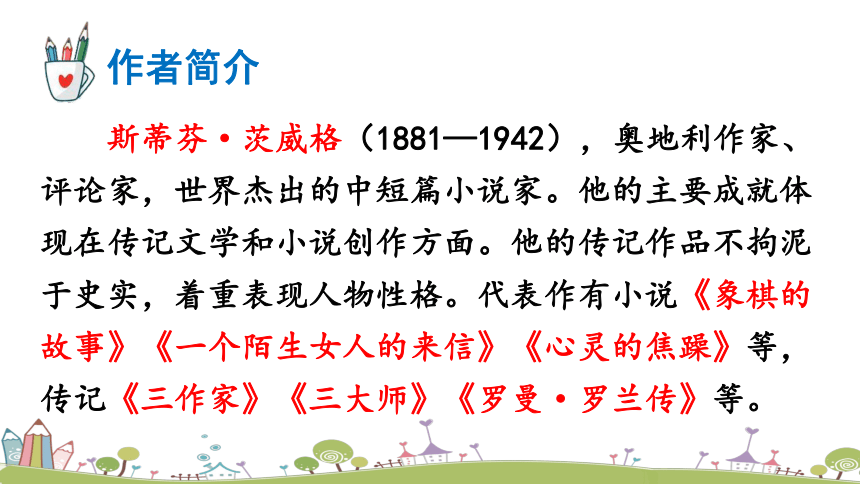 作者简介

斯蒂芬·茨威格（1881—1942），奥地利作家、评论家，世界杰出的中短篇小说家。他的主要成就体现在传记文学和小说创作方面。他的传记作品不拘泥于史实，着重表现人物性格。代表作有小说《象棋的故事》《一个陌生女人的来信》《心灵的焦躁》等，传记《三作家》《三大师》《罗曼·罗兰传》等。